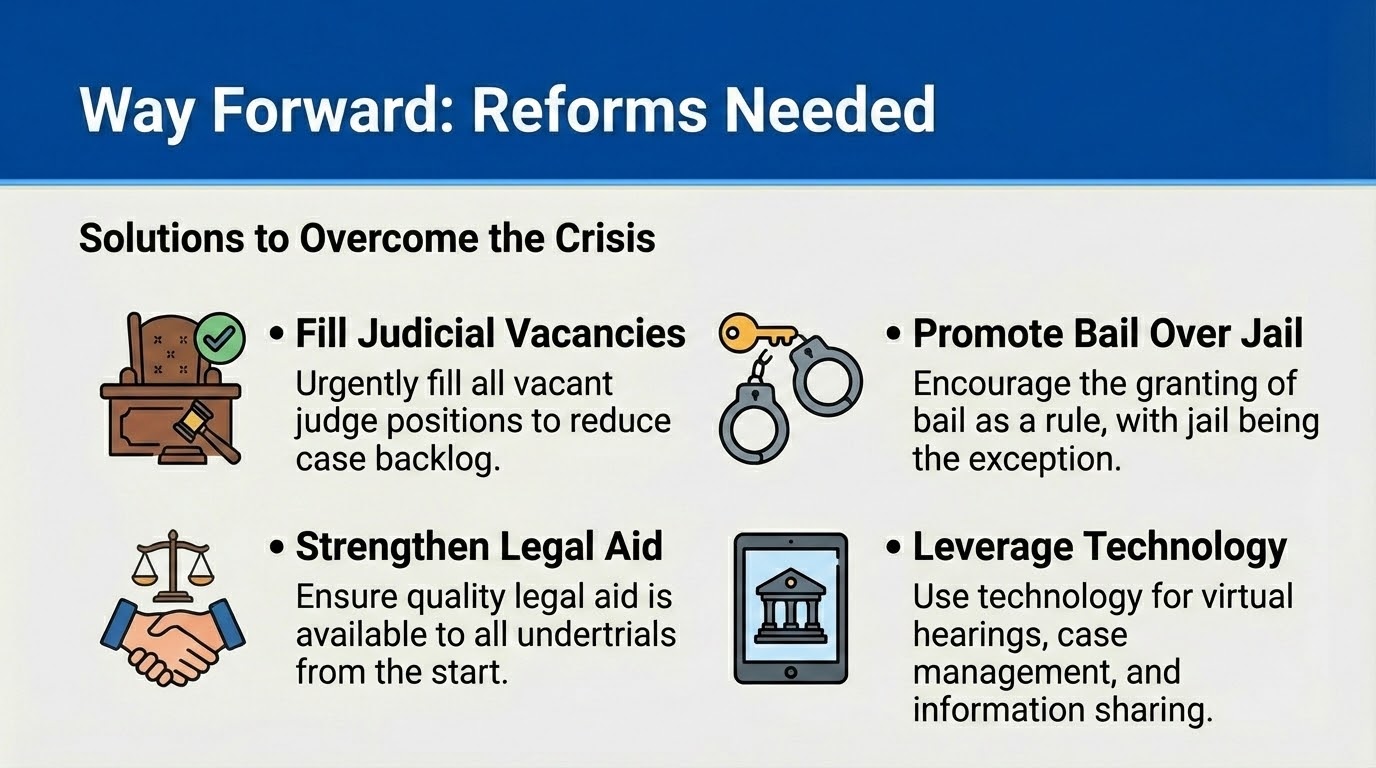 Way Forward: Reforms Needed

Solutions to Overcome the Crisis

• Fill Judicial Vacancies
Urgently fill all vacant judge positions to reduce case backlog.

• Strengthen Legal Aid
Ensure quality legal aid is available to all undertrials from the start.

• Promote Bail Over Jail
Encourage the granting of bail as a rule, with jail being the exception.

• Leverage Technology
Use technology for virtual hearings, case management, and information sharing.